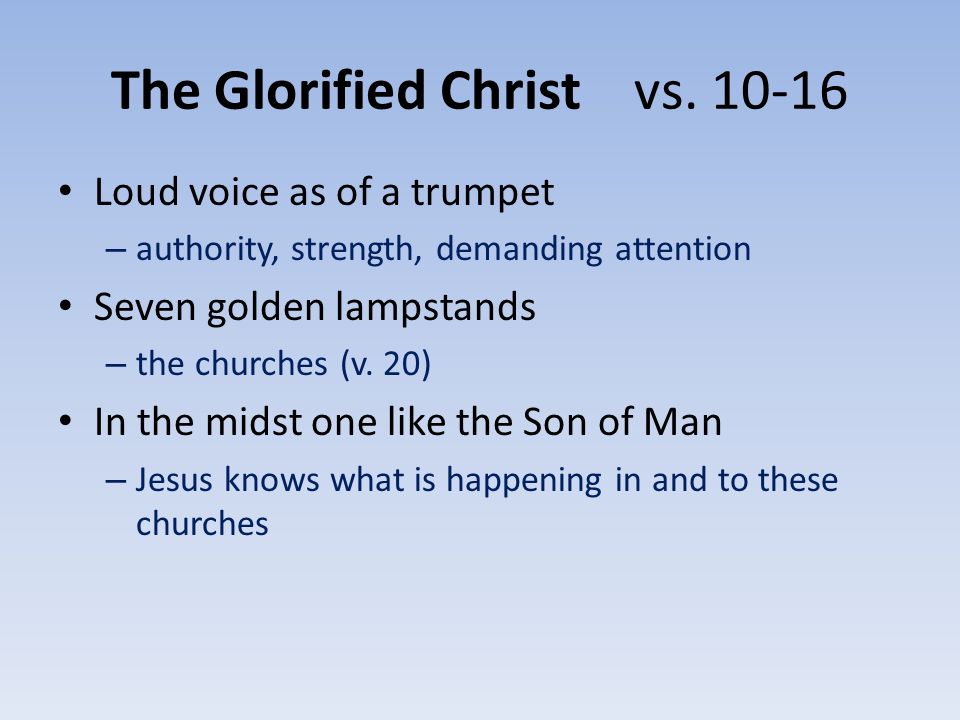 The Glorified Christ vs. 10-16

• Loud voice as of a trumpet
– authority, strength, demanding attention
• Seven golden lampstands
– the churches (v. 20)
• In the midst one like the Son of Man
– Jesus knows what is happening in and to these churches